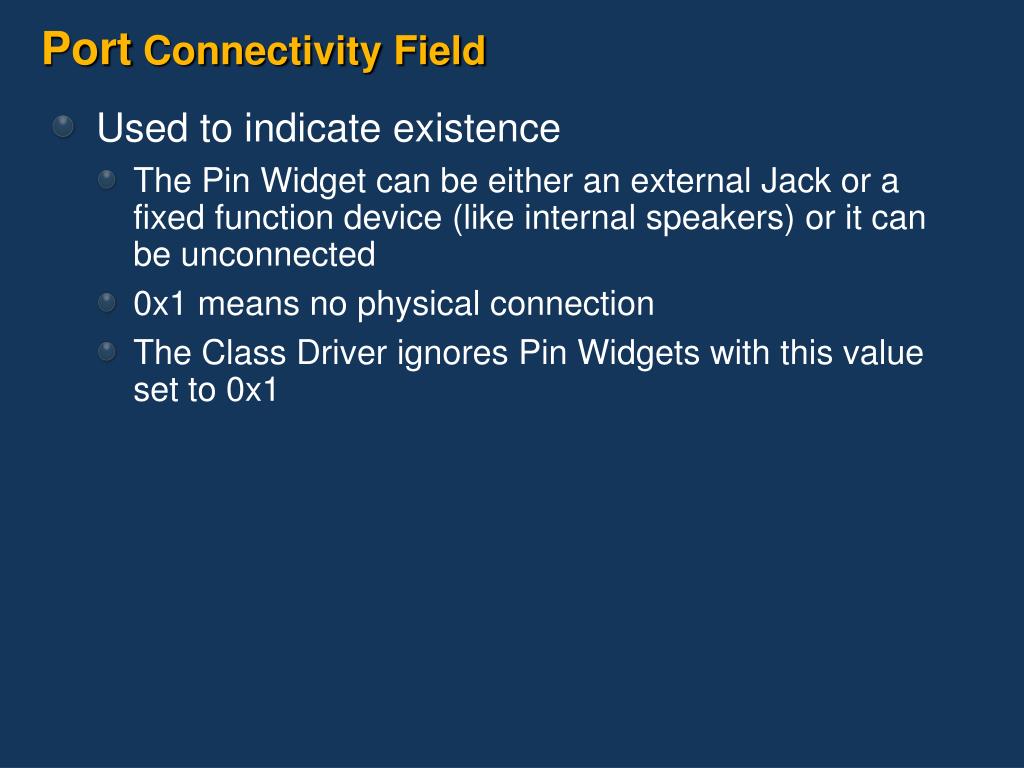 Port Connectivity Field

Used to indicate existence

The Pin Widget can be either an external Jack or a fixed function device (like internal speakers) or it can be unconnected

0x1 means no physical connection

The Class Driver ignores Pin Widgets with this value set to 0x1